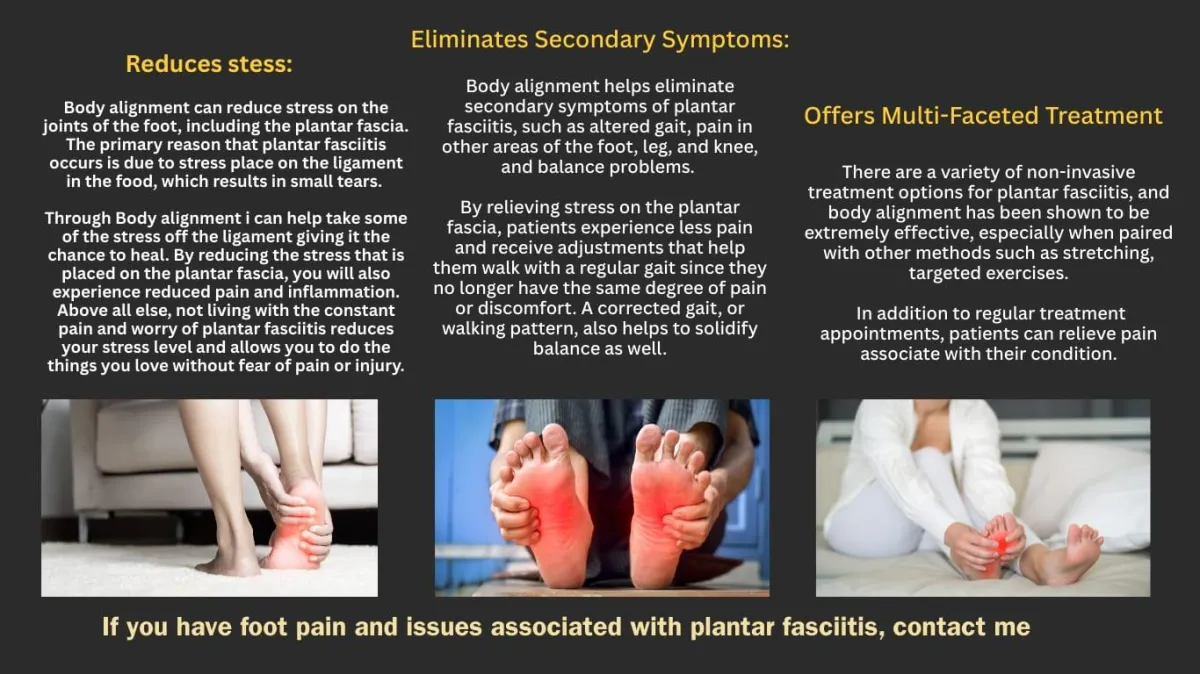 Reduces stess:

Body alignment can reduce stress on the joints of the foot, including the plantar fascia. The primary reason that plantar fasciitis occurs is due to stress place on the ligament in the food, which results in small tears.

Through Body alignment i can help take some of the stress off the ligament giving it the chance to heal. By reducing the stress that is placed on the plantar fascia, you will also experience reduced pain and inflammation. Above all else, not living with the constant pain and worry of plantar fasciitis reduces your stress level and allows you to do the things you love without fear of pain or injury.

Eliminates Secondary Symptoms:

Body alignment helps eliminate secondary symptoms of plantar fasciitis, such as altered gait, pain in other areas of the foot, leg, and knee, and balance problems.

By relieving stress on the plantar fascia, patients experience less pain and receive adjustments that help them walk with a regular gait since they no longer have the same degree of pain or discomfort. A corrected gait, or walking pattern, also helps to solidify balance as well.

Offers Multi-Faceted Treatment

There are a variety of non-invasive treatment options for plantar fasciitis, and body alignment has been shown to be extremely effective, especially when paired with other methods such as stretching, targeted exercises.

In addition to regular treatment appointments, patients can relieve pain associate with their condition.

If you have foot pain and issues associated with plantar fasciitis, contact me